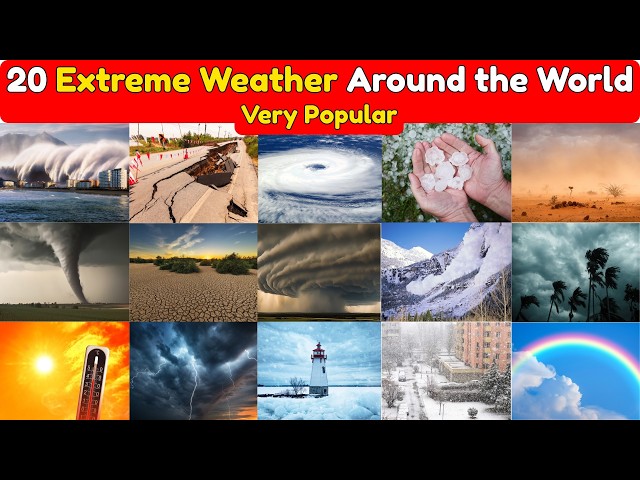 20 Extreme Weather Around the World
Very Popular